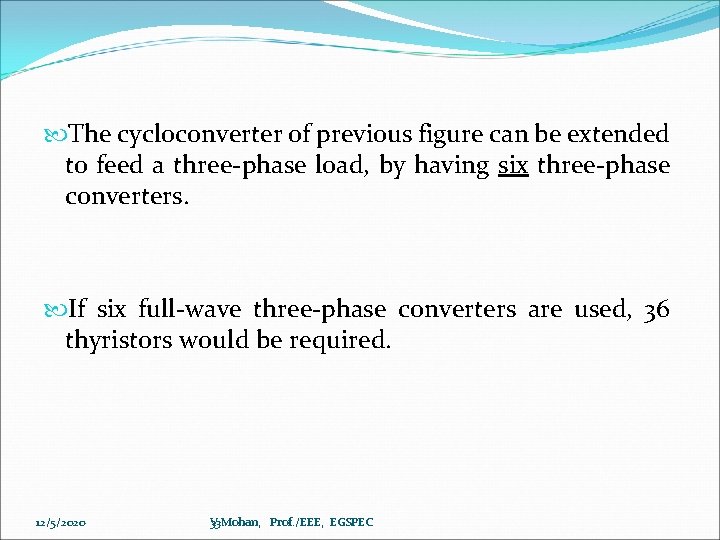 The cycloconverter of previous figure can be extended to feed a three-phase load, by having six three-phase converters.

If six full-wave three-phase converters are used, 36 thyristors would be required.

12/5/2020

33Mohan, Prof./EEE, EGSPEC